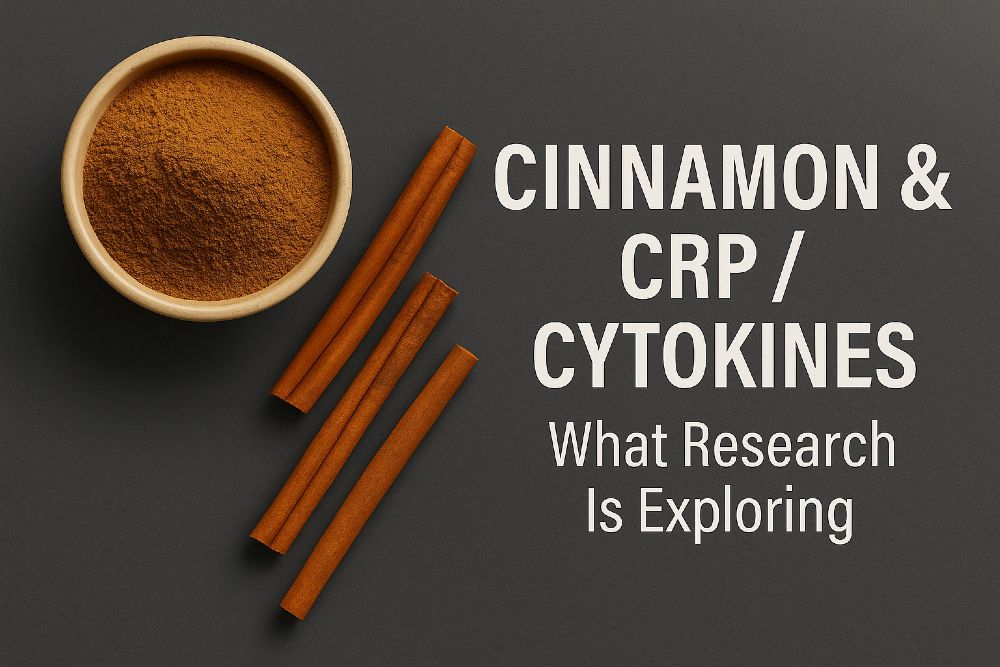 CINNAMON & CRP / CYTOKINES

What Research Is Exploring